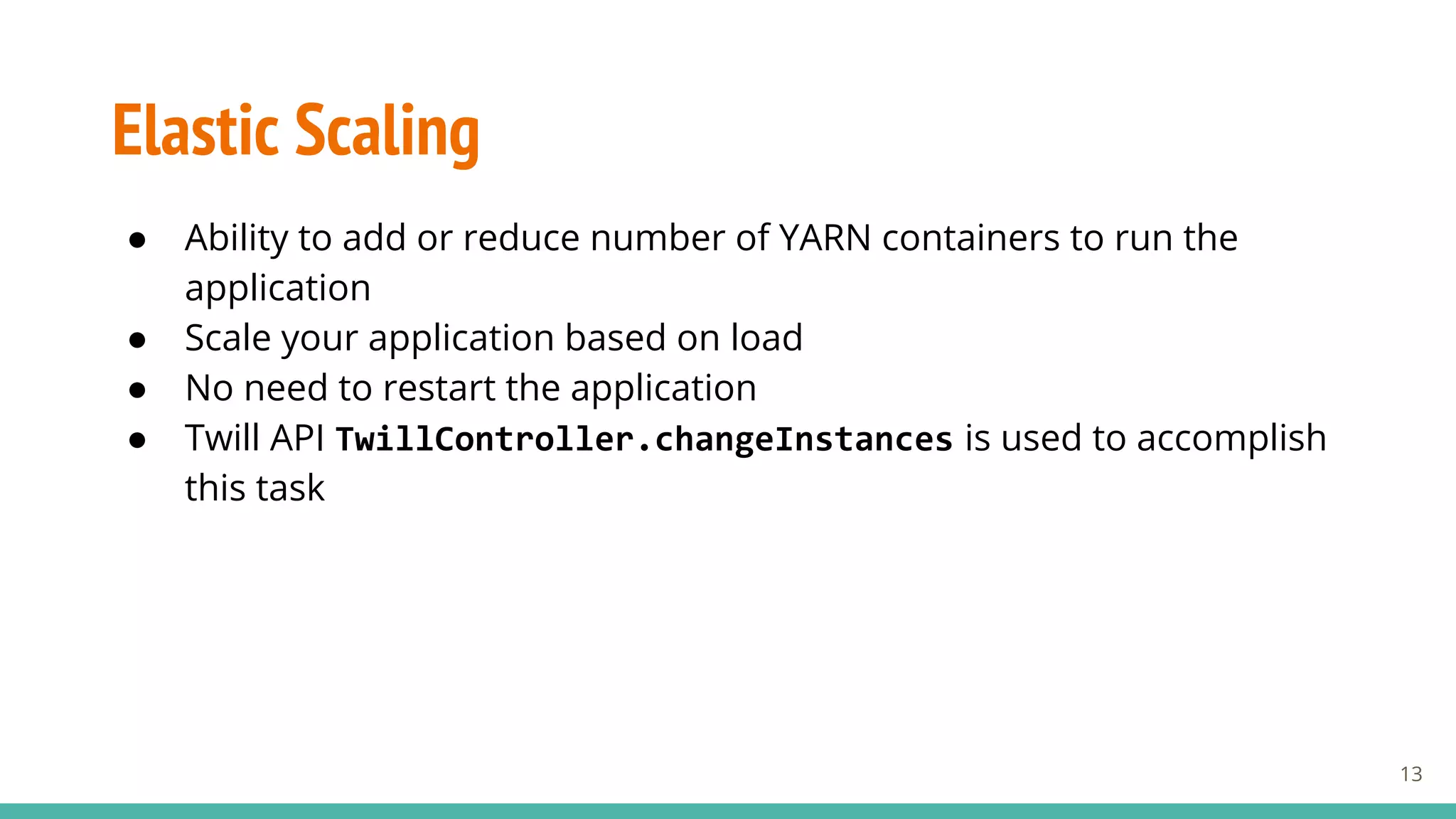 Elastic Scaling

● Ability to add or reduce number of YARN containers to run the application
● Scale your application based on load
● No need to restart the application
● Twill API TwillController.changeInstances is used to accomplish this task

13